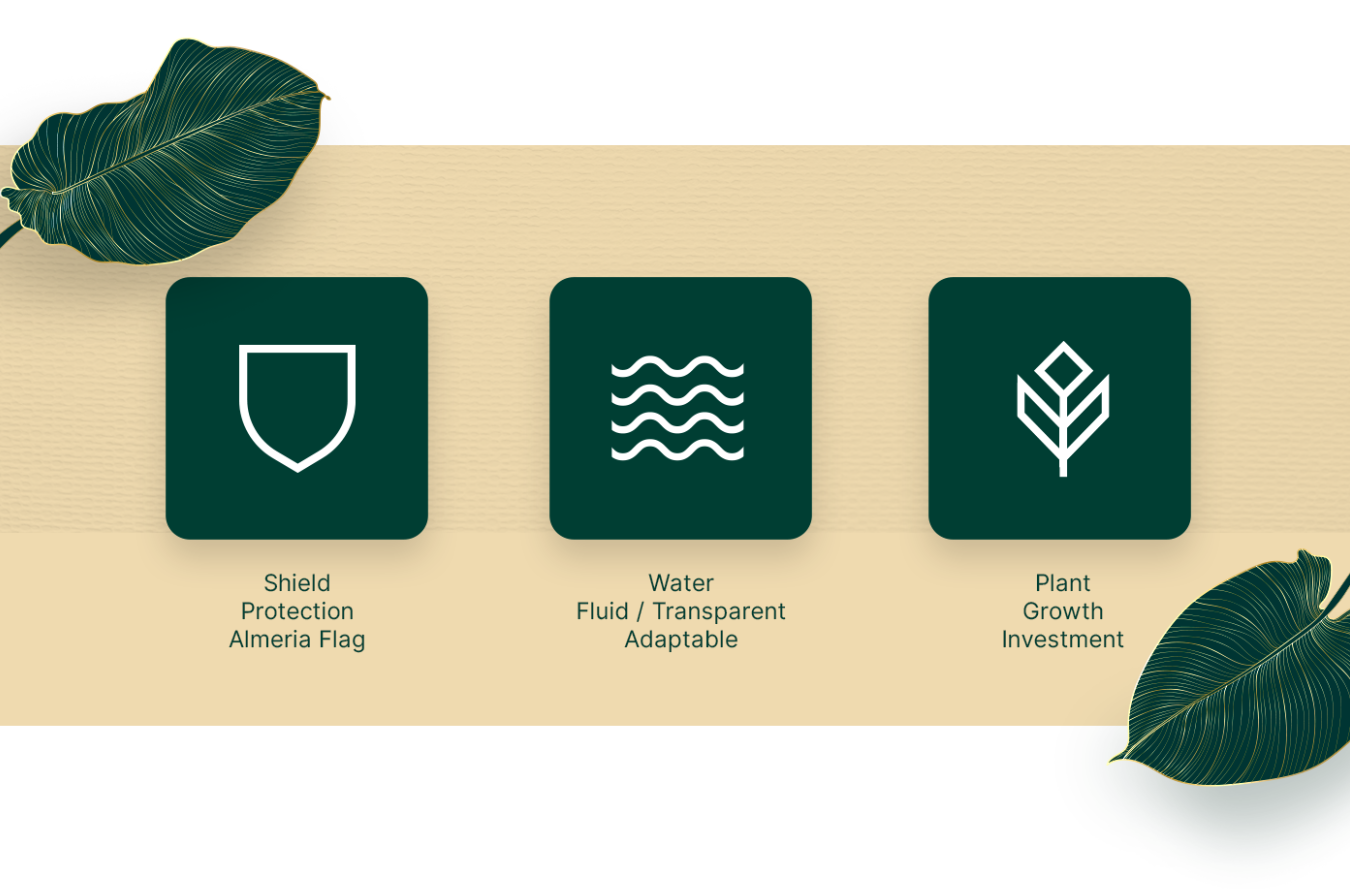 Shield
Protection
Almeria Flag

Water
Fluid / Transparent
Adaptable

Plant
Growth
Investment